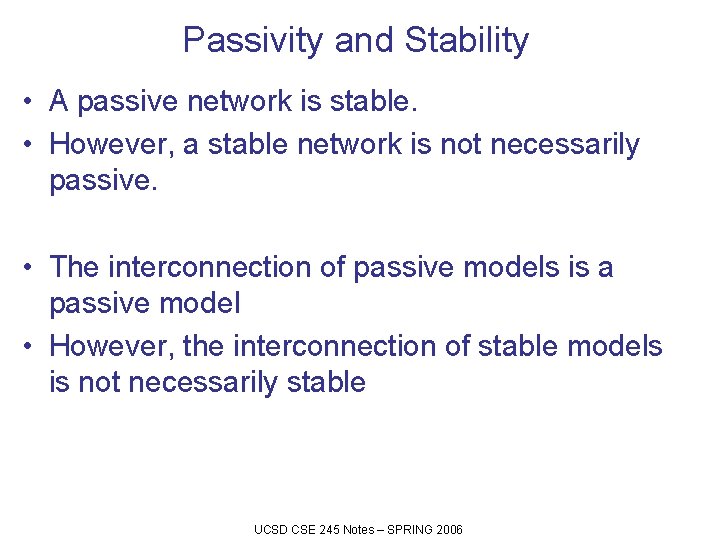 Passivity and Stability

• A passive network is stable.
• However, a stable network is not necessarily passive.

• The interconnection of passive models is a passive model
• However, the interconnection of stable models is not necessarily stable

UCSD CSE 245 Notes – SPRING 2006